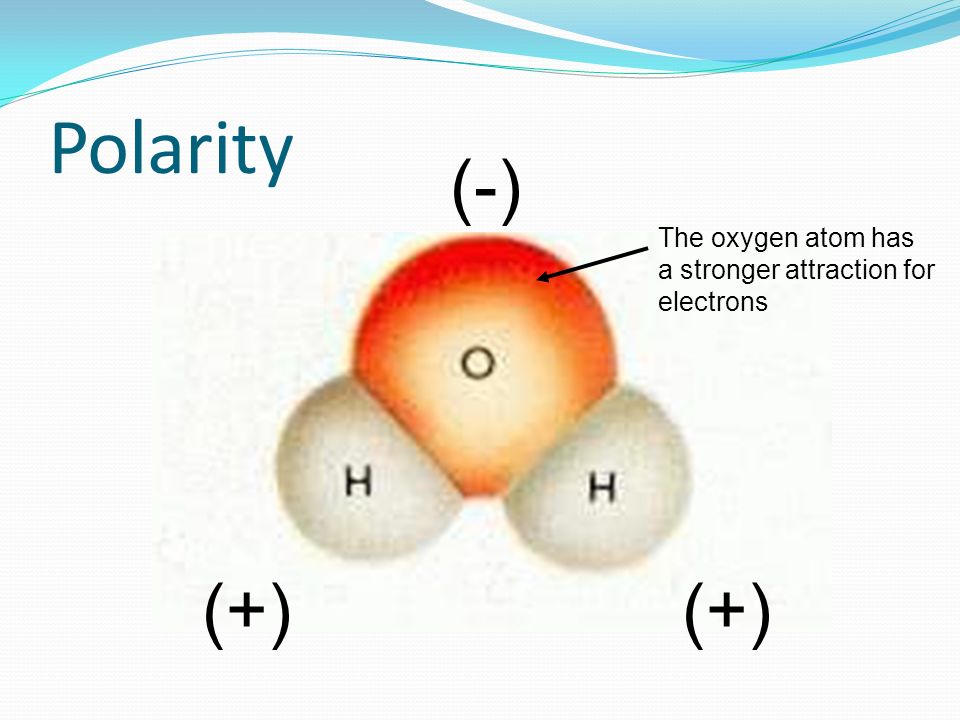 Polarity

(-)

The oxygen atom has a stronger attraction for electrons

O

H

H

(+)

(+)